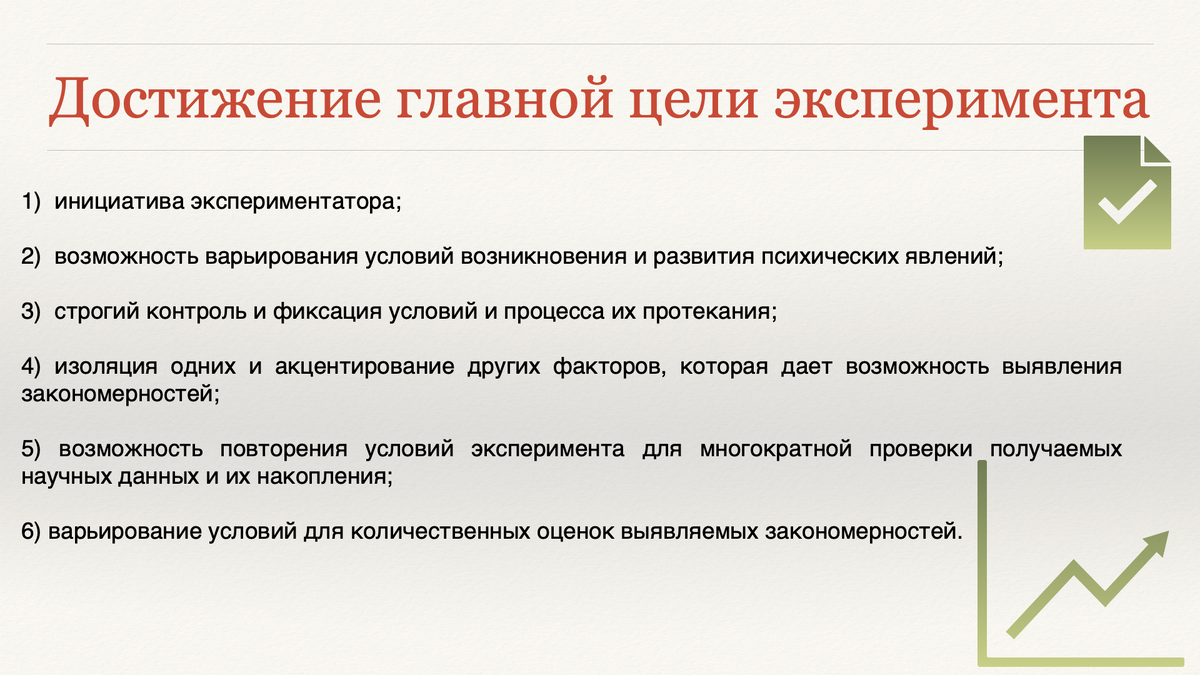 Достижение главной цели эксперимента

1) инициатива экспериментатора;

2) возможность варьирования условий возникновения и развития психических явлений;

3) строгий контроль и фиксация условий и процесса их протекания;

4) изоляция одних и акцентирование других факторов, которая дает возможность выявления закономерностей;

5) возможность повторения условий эксперимента для многократной проверки получаемых научных данных и их накопления;

6) варьирование условий для количественных оценок выявляемых закономерностей.